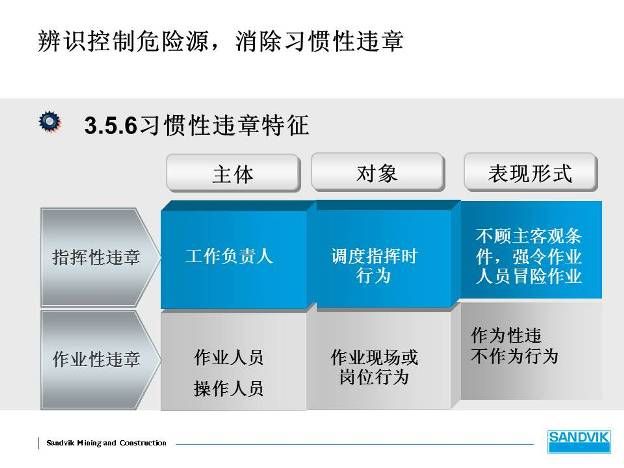 辨识控制危险源，消除习惯性违章

3.5.6习惯性违章特征

| | 主体 | 对象 | 表现形式 |
|---|---|---|---|
| 指挥性违章 | 工作负责人 | 调度指挥时行为 | 不顾主客观条件，强令作业人员冒险作业 |
| 作业性违章 | 作业人员 操作人员 | 作业现场或岗位行为 | 作为性违 不作为行为 |

Sandvik Mining and Construction

SANDVIK